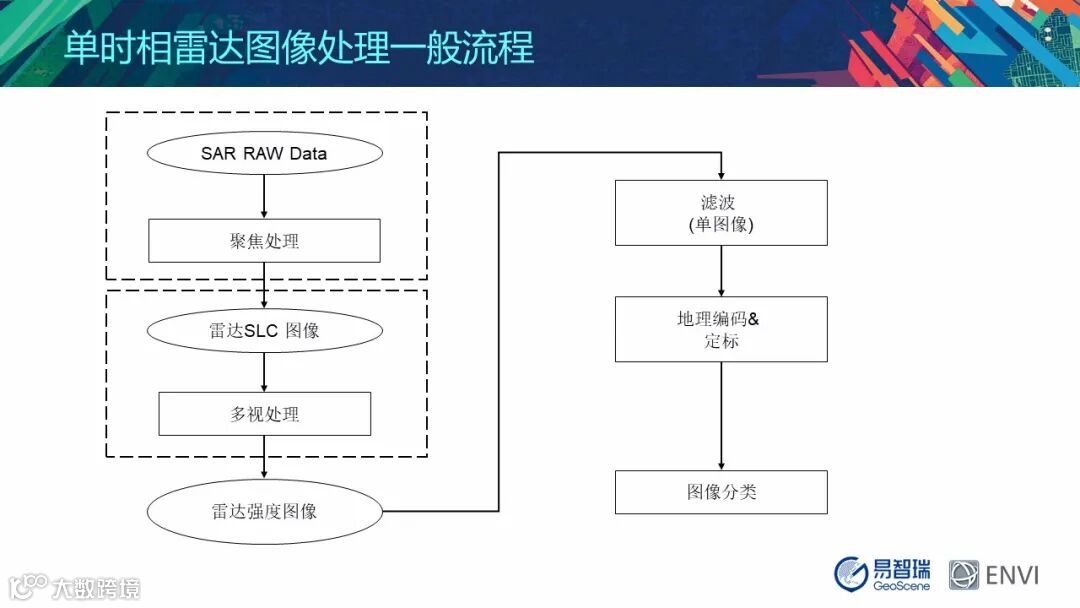 单时相雷达图像处理一般流程

SAR RAW Data

聚焦处理

雷达SLC 图像

多视处理

雷达强度图像

滤波
(单图像)

地理编码&
定标

图像分类

大数跨境

易智瑞
GeoScene

ENVI